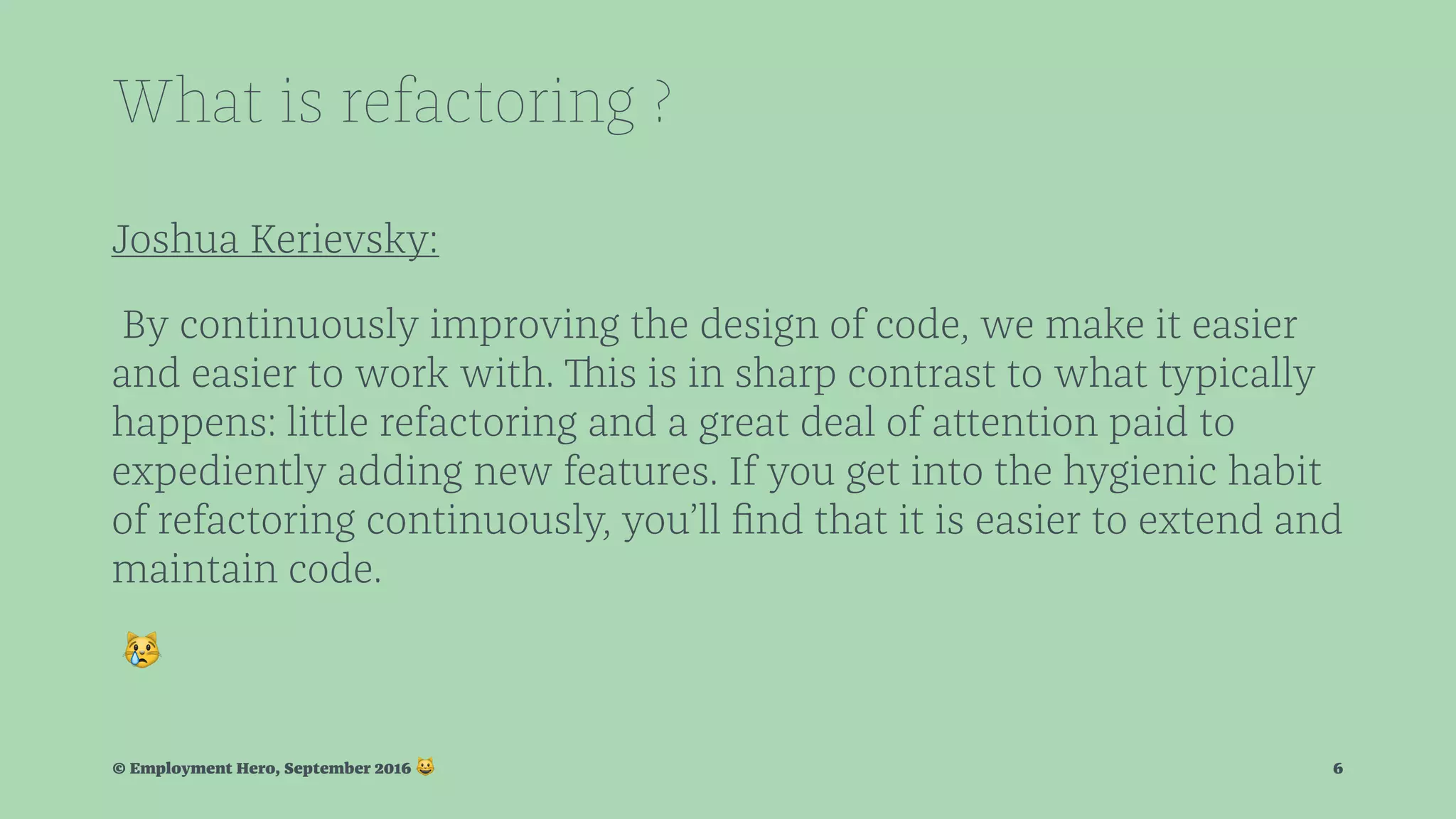 What is refactoring ?

Joshua Kerievsky:

By continuously improving the design of code, we make it easier and easier to work with. This is in sharp contrast to what typically happens: little refactoring and a great deal of attention paid to expediently adding new features. If you get into the hygienic habit of refactoring continuously, you'll find that it is easier to extend and maintain code.

😿

© Employment Hero, September 2016 😺

6